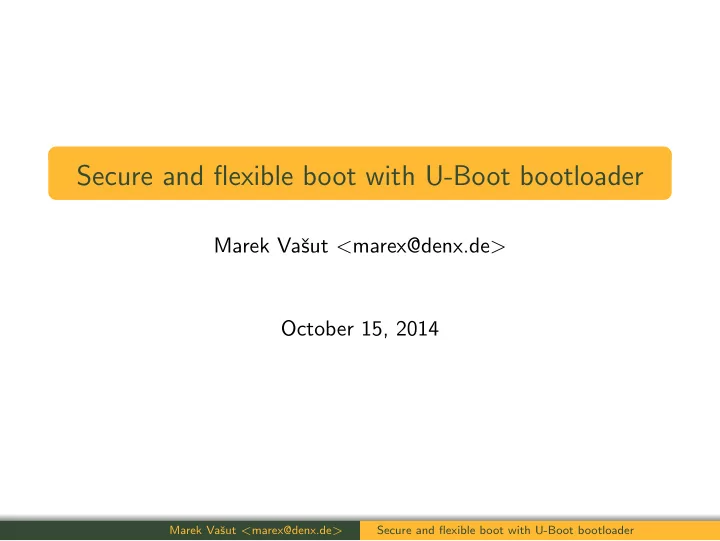 Secure and flexible boot with U-Boot bootloader

Marek Vašut <marex@denx.de>

October 15, 2014

Marek Vašut <marex@denx.de>

Secure and flexible boot with U-Boot bootloader